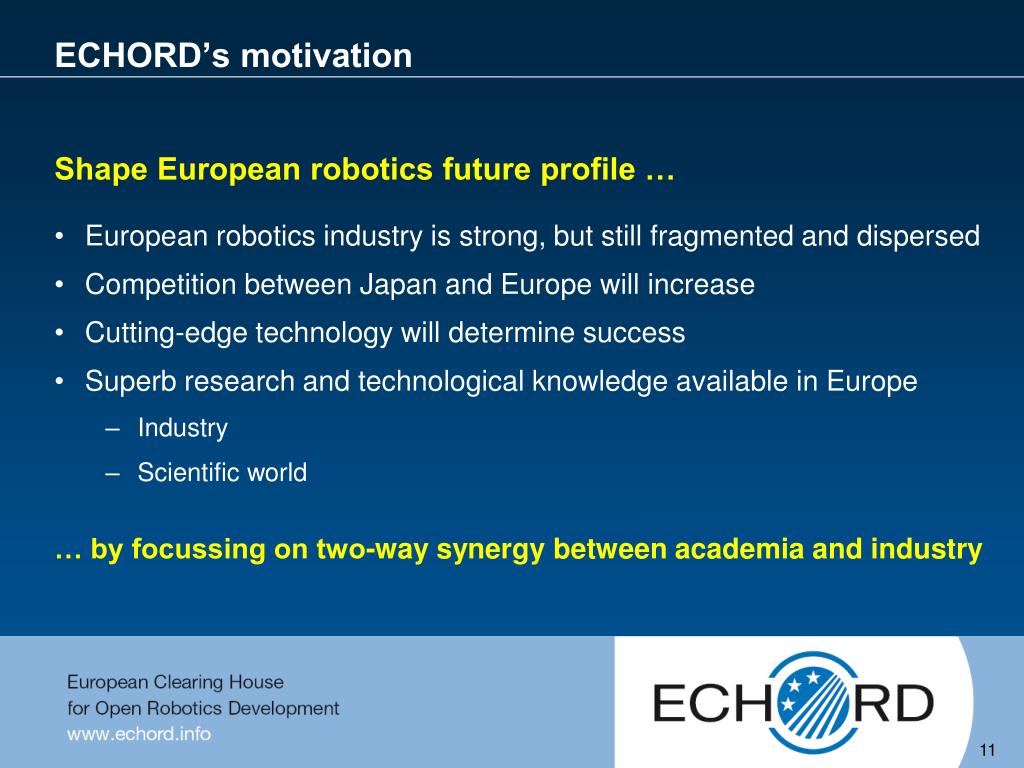 ECHORD's motivation

Shape European robotics future profile …

• European robotics industry is strong, but still fragmented and dispersed
• Competition between Japan and Europe will increase
• Cutting-edge technology will determine success
• Superb research and technological knowledge available in Europe
– Industry
– Scientific world

… by focussing on two-way synergy between academia and industry

European Clearing House
for Open Robotics Development
www.echord.info

ECHORD

11